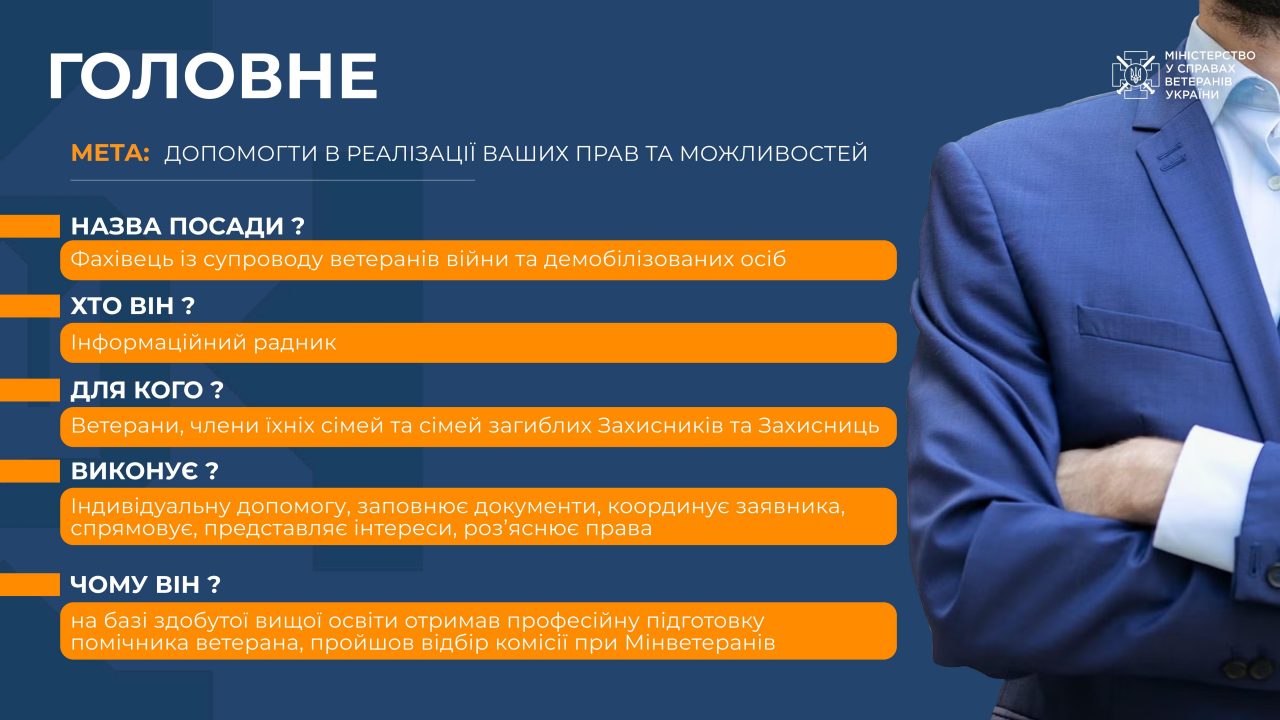 ГОЛОВНЕ

МІНІСТЕРСТВО У СПРАВАХ ВЕТЕРАНІВ УКРАЇНИ

МЕТА: ДОПОМОГТИ В РЕАЛІЗАЦІЇ ВАШИХ ПРАВ ТА МОЖЛИВОСТЕЙ

НАЗВА ПОСАДИ ?

Фахівець із супроводу ветеранів війни та демобілізованих осіб

ХТО ВІН ?

Інформаційний радник

ДЛЯ КОГО ?

Ветерани, члени їхніх сімей та сімей загиблих Захисників та Захисниць

ВИКОНУЄ ?

Індивідуальну допомогу, заповнює документи, координує заявника, спрямовує, представляє інтереси, роз'яснює права

ЧОМУ ВІН ?

на базі здобутої вищої освіти отримав професійну підготовку помічника ветерана, пройшов відбір комісії при Мінветеранів